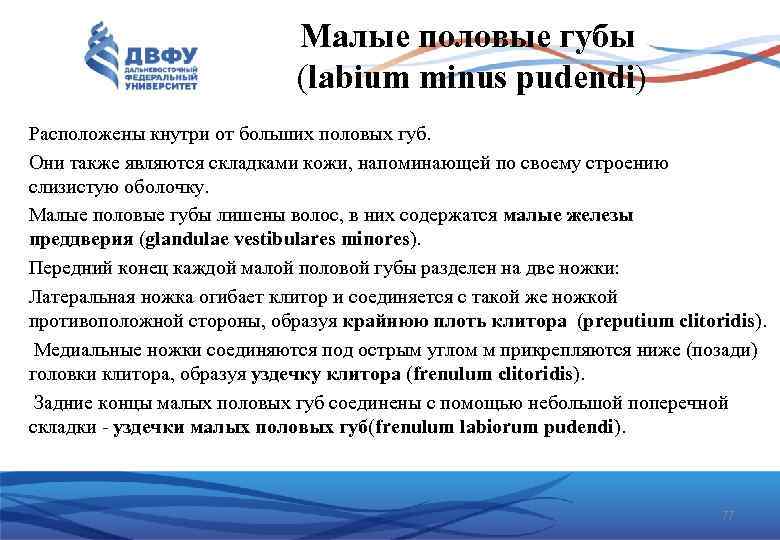 ДВФУ
ДАЛЬНЕВОСТОЧНЫЙ ФЕДЕРАЛЬНЫЙ УНИВЕРСИТЕТ

Малые половые губы (labium minus pudendi)

Расположены кнутри от больших половых губ.

Они также являются складками кожи, напоминающей по своему строению слизистую оболочку.

Малые половые губы лишены волос, в них содержатся малые железы преддверия (glandulae vestibulares minores).

Передний конец каждой малой половой губы разделен на две ножки:

Латеральная ножка огибает клитор и соединяется с такой же ножкой противоположной стороны, образуя крайнюю плоть клитора (preputium clitoridis).

Медиальные ножки соединяются под острым углом м прикрепляются ниже (позади) головки клитора, образуя уздечку клитора (frenulum clitoridis).

Задние концы малых половых губ соединены с помощью небольшой поперечной складки - уздечки малых половых губ(frenulum labiorum pudendi).

77